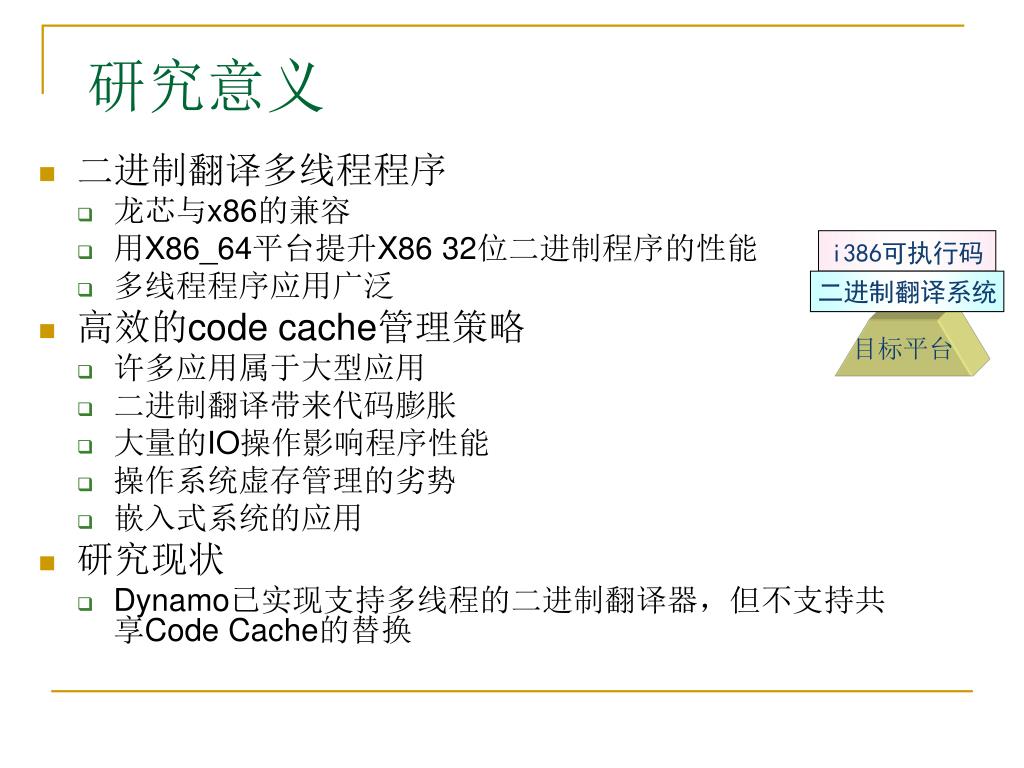 研究意义

二进制翻译多线程程序
龙芯与x86的兼容
用X86_64平台提升X86 32位二进制程序的性能
多线程程序应用广泛
高效的code cache管理策略
许多应用属于大型应用
二进制翻译带来代码膨胀
大量的IO操作影响程序性能
操作系统虚存管理的劣势
嵌入式系统的应用
研究现状
Dynamo已实现支持多线程的二进制翻译器，但不支持共享Code Cache的替换

i386可执行码
二进制翻译系统
目标平台